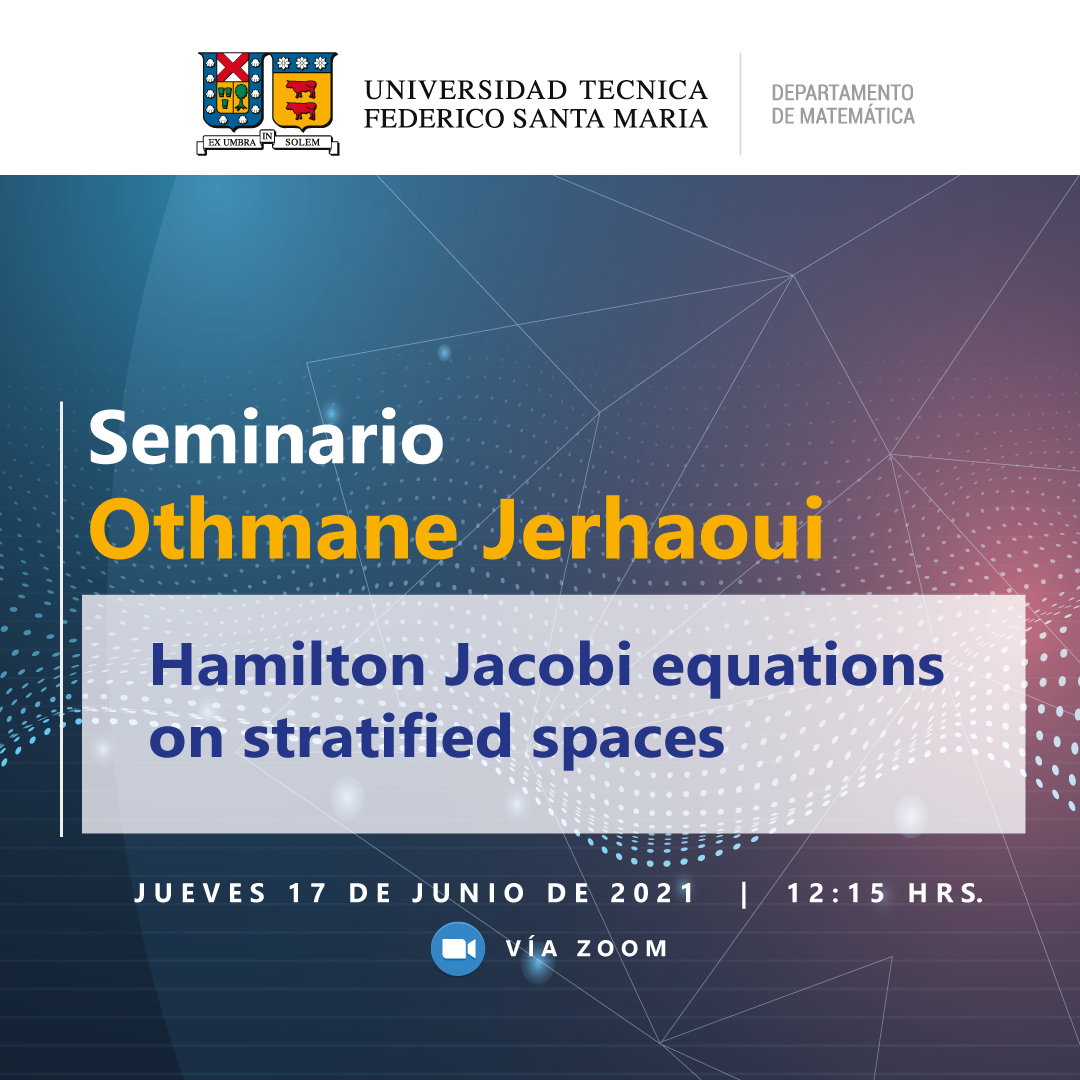 EX UMBRA IN SOLEM

UNIVERSIDAD TECNICA FEDERICO SANTA MARIA

DEPARTAMENTO DE MATEMÁTICA

Seminario
Othmane Jerhaoui

Hamilton Jacobi equations on stratified spaces

JUEVES 17 DE JUNIO DE 2021 | 12:15 HRS.

VÍA ZOOM